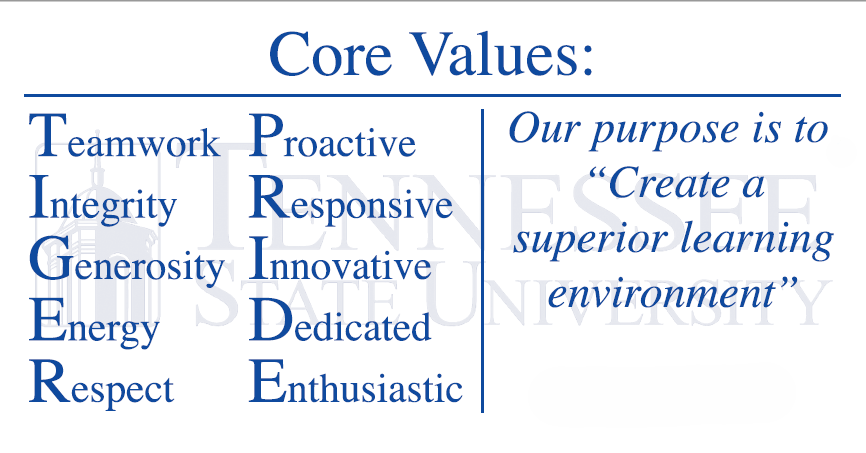 Core Values:

Teamwork
Integrity
Generosity
Energy
Respect

Proactive
Responsive
Innovative
Dedicated
Enthusiastic

Our purpose is to "Create a superior learning environment"

TENNESSEE STATE UNIVERSITY